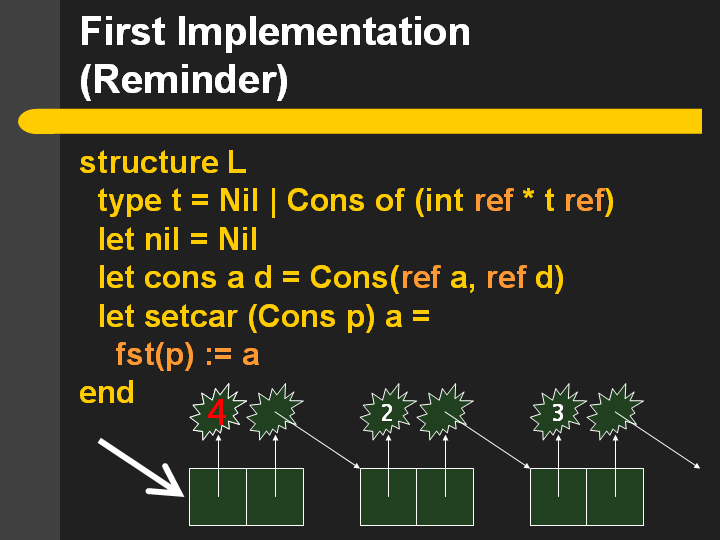 First Implementation (Reminder)

structure L
  type t = Nil | Cons of (int ref * t ref)
  let nil = Nil
  let cons a d = Cons(ref a, ref d)
  let setcar (Cons p) a =
    fst(p) := a
end

4
2
3